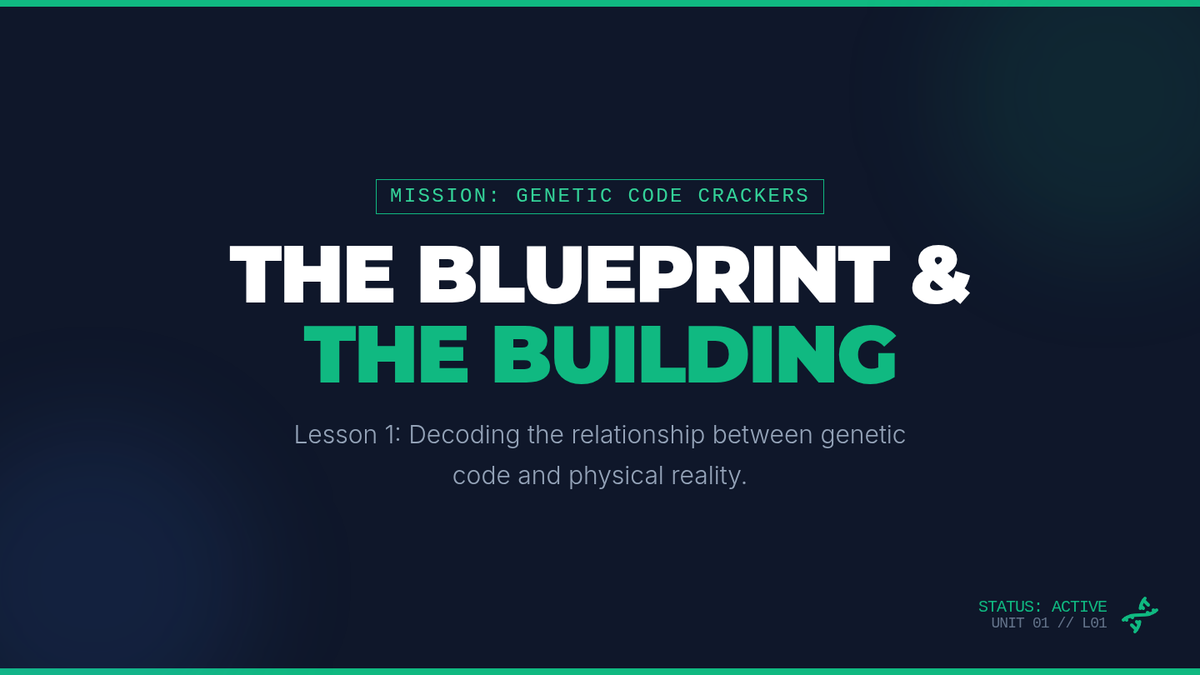 MISSION: GENETIC CODE CRACKERS

THE BLUEPRINT &
THE BUILDING

Lesson 1: Decoding the relationship between genetic code and physical reality.

STATUS: ACTIVE
UNIT 01 // L01